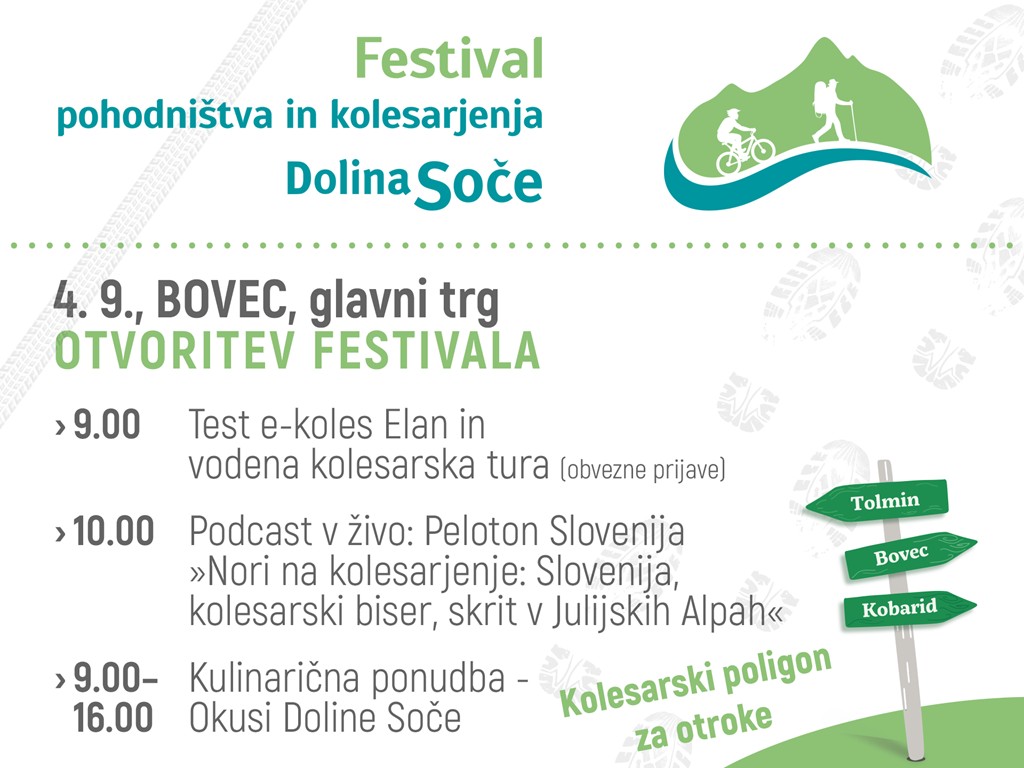 Festival
pohodništva in kolesarjenja
Dolina Soče

4. 9., BOVEC, glavni trg
OTVORITEV FESTIVALA

› 9.00 Test e-koles Elan in vodena kolesarska tura (obvezne prijave)

› 10.00 Podcast v živo: Peloton Slovenija »Nori na kolesarjenje: Slovenija, kolesarski biser, skrit v Julijskih Alpah«

› 9.00–16.00 Kulinarična ponudba - Okusi Doline Soče

Tolmin
Bovec
Kobarid

Kolesarski poligon za otroke